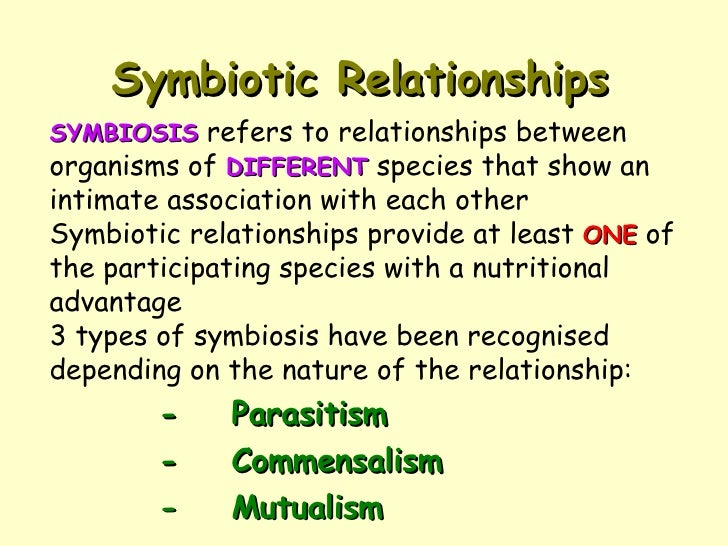 Symbiotic Relationships

SYMBIOSIS refers to relationships between organisms of DIFFERENT species that show an intimate association with each other

Symbiotic relationships provide at least ONE of the participating species with a nutritional advantage

3 types of symbiosis have been recognised depending on the nature of the relationship:

- Parasitism
- Commensalism
- Mutualism